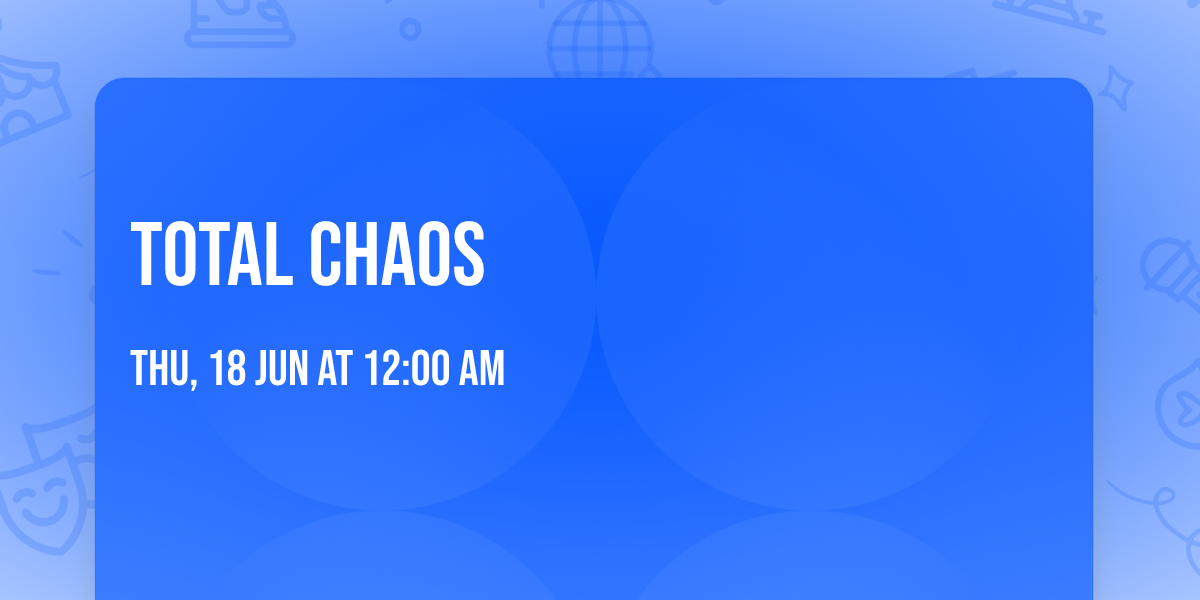 TOTAL CHAOS

THU, 18 JUN AT 12:00 AM